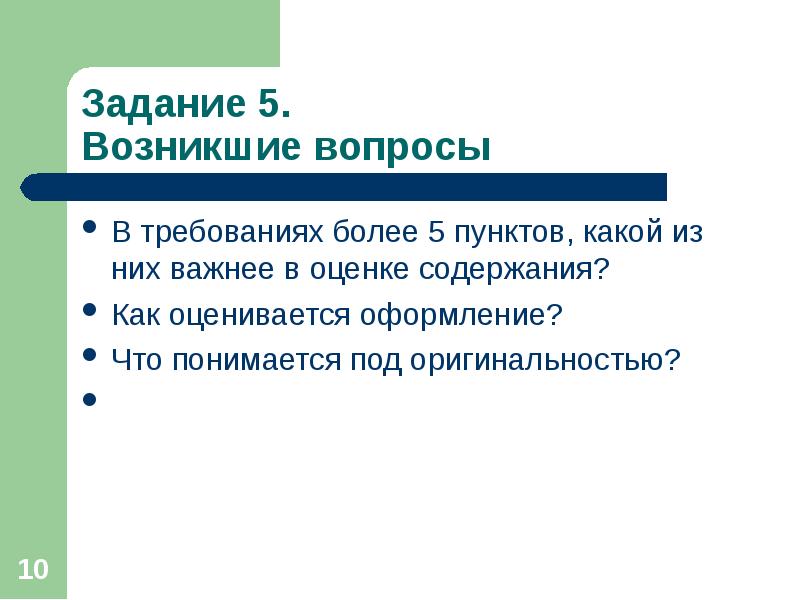 Задание 5.
Возникшие вопросы

• В требованиях более 5 пунктов, какой из них важнее в оценке содержания?
• Как оценивается оформление?
• Что понимается под оригинальностью?
•

10